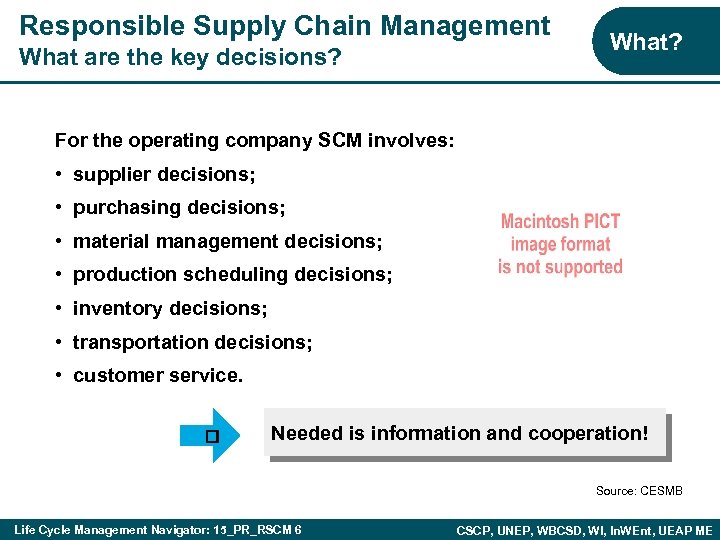 Responsible Supply Chain Management
What are the key decisions?

What?

For the operating company SCM involves:

• supplier decisions;
• purchasing decisions;
• material management decisions;
• production scheduling decisions;
• inventory decisions;
• transportation decisions;
• customer service.

Macintosh PICT image format is not supported

Needed is information and cooperation!

Source: CESMB

Life Cycle Management Navigator: 15_PR_RSCM 6

CSCP, UNEP, WBCSD, WI, InWEnt, UEAP ME